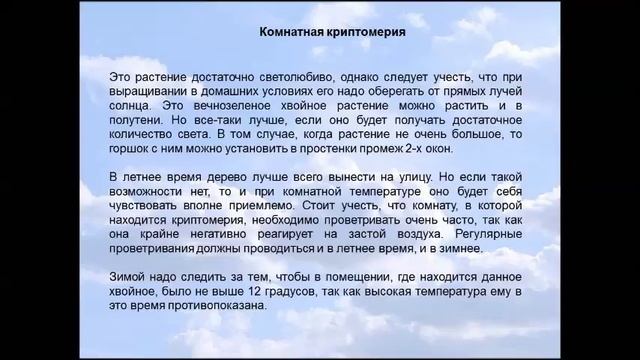 Комнатная криптомерия

Это растение достаточно светолюбиво, однако следует учесть, что при выращивании в домашних условиях его надо оберегать от прямых лучей солнца. Это вечнозеленое хвойное растение можно растить и в полутени. Но все-таки лучше, если оно будет получать достаточное количество света. В том случае, когда растение не очень большое, то горшок с ним можно установить в простенки промеж 2-х окон.

В летнее время дерево лучше всего вынести на улицу. Но если такой возможности нет, то и при комнатной температуре оно будет себя чувствовать вполне приемлемо. Стоит учесть, что комнату, в которой находится криптомерия, необходимо проветривать очень часто, так как она крайне негативно реагирует на застой воздуха. Регулярные проветривания должны проводиться и в летнее время, и в зимнее.

Зимой надо следить за тем, чтобы в помещении, где находится данное хвойное, было не выше 12 градусов, так как высокая температура ему в это время противопоказана.